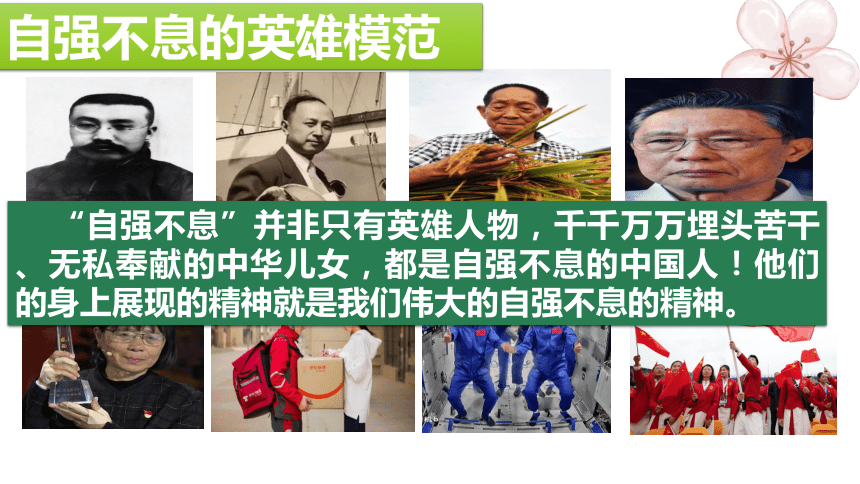 自强不息的英雄模范

“自强不息”并非只有英雄人物，千千万万埋头苦干、无私奉献的中华儿女，都是自强不息的中国人！他们的身上展现的精神就是我们伟大的自强不息的精神。